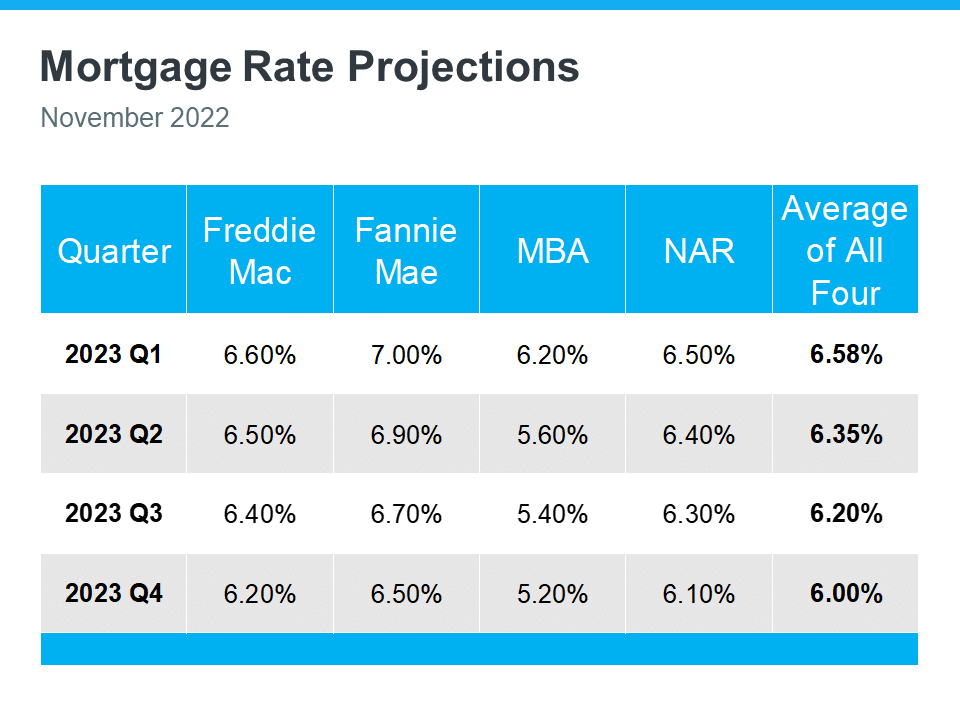 Mortgage Rate Projections

November 2022

| Quarter | Freddie Mac | Fannie Mae | MBA | NAR | Average of All Four |
|---|---|---|---|---|---|
| 2023 Q1 | 6.60% | 7.00% | 6.20% | 6.50% | 6.58% |
| 2023 Q2 | 6.50% | 6.90% | 5.60% | 6.40% | 6.35% |
| 2023 Q3 | 6.40% | 6.70% | 5.40% | 6.30% | 6.20% |
| 2023 Q4 | 6.20% | 6.50% | 5.20% | 6.10% | 6.00% |